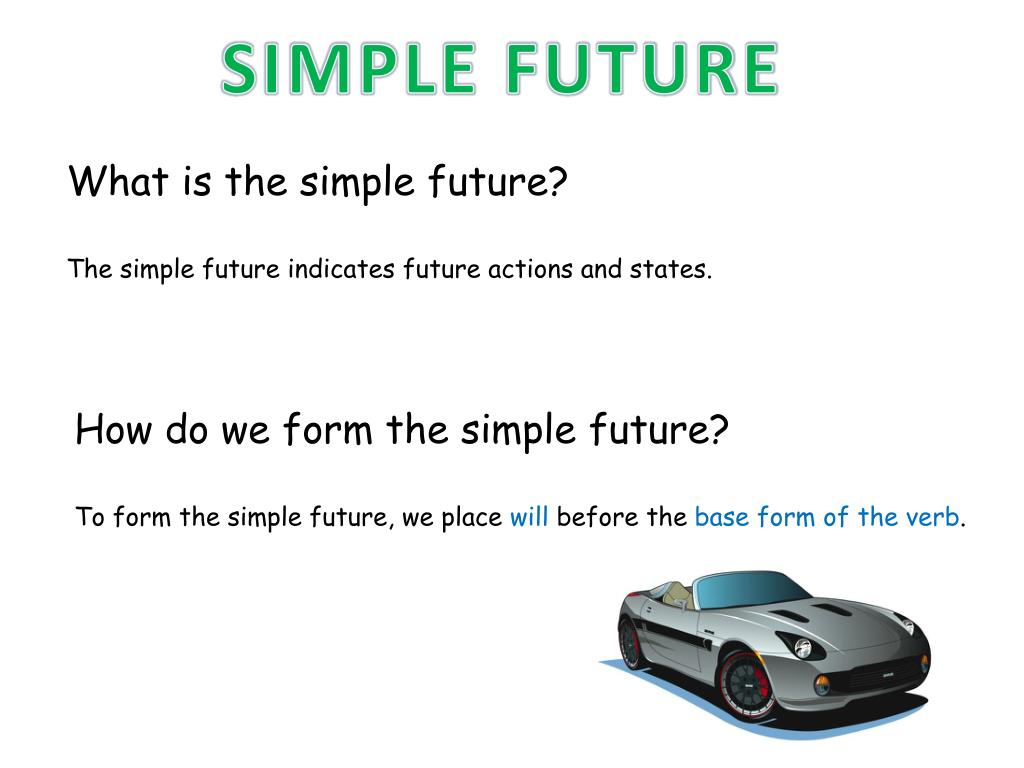 SIMPLE FUTURE

What is the simple future?

The simple future indicates future actions and states.

How do we form the simple future?

To form the simple future, we place will before the base form of the verb.